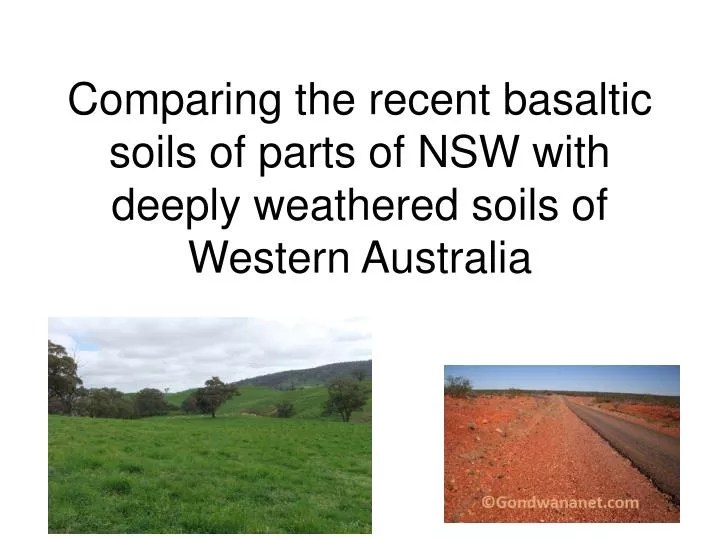 Comparing the recent basaltic soils of parts of NSW with deeply weathered soils of Western Australia

©Gondwananet.com